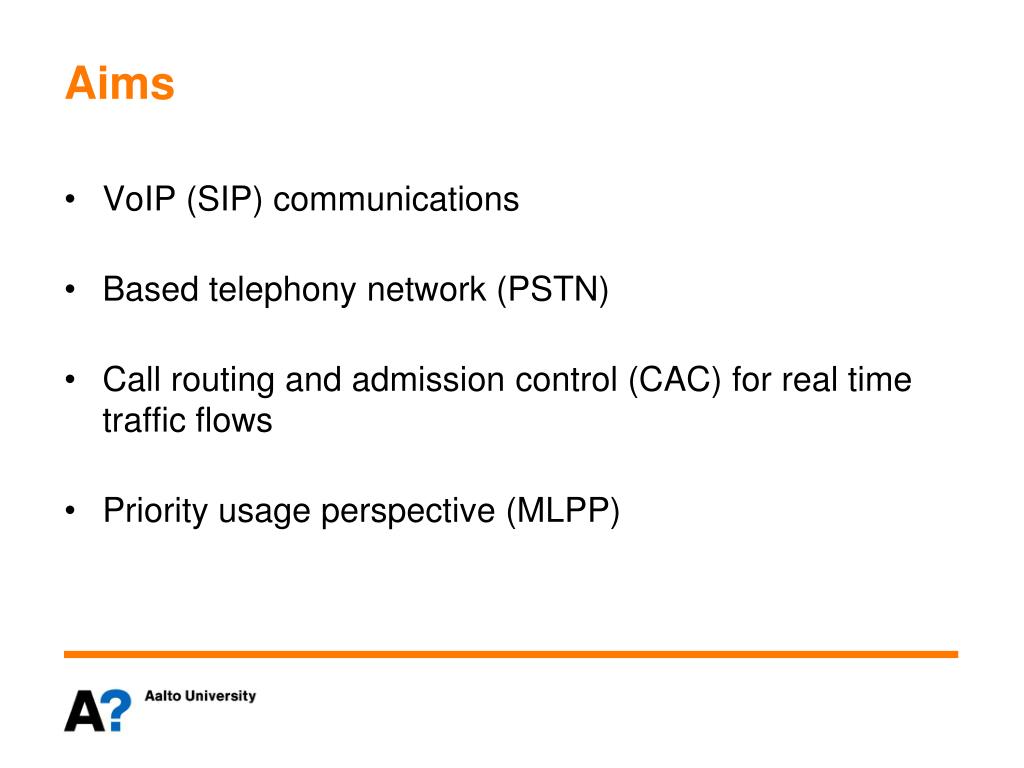 Aims

• VoIP (SIP) communications

• Based telephony network (PSTN)

• Call routing and admission control (CAC) for real time traffic flows

• Priority usage perspective (MLPP)

A? Aalto University